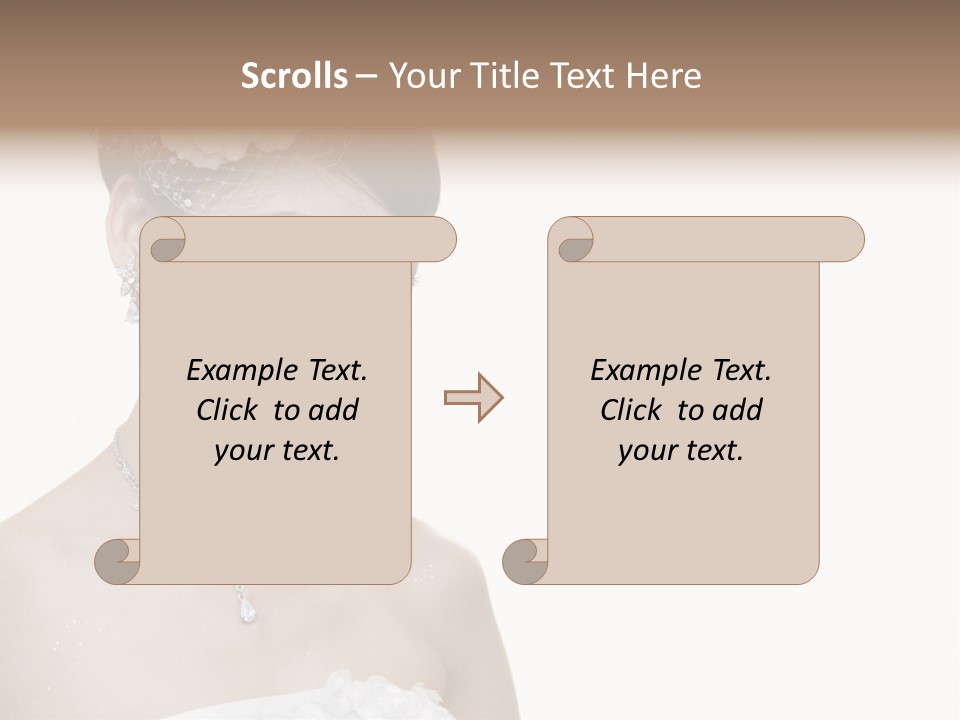 Scrolls – Your Title Text Here

Example Text. Click to add your text.

Example Text. Click to add your text.